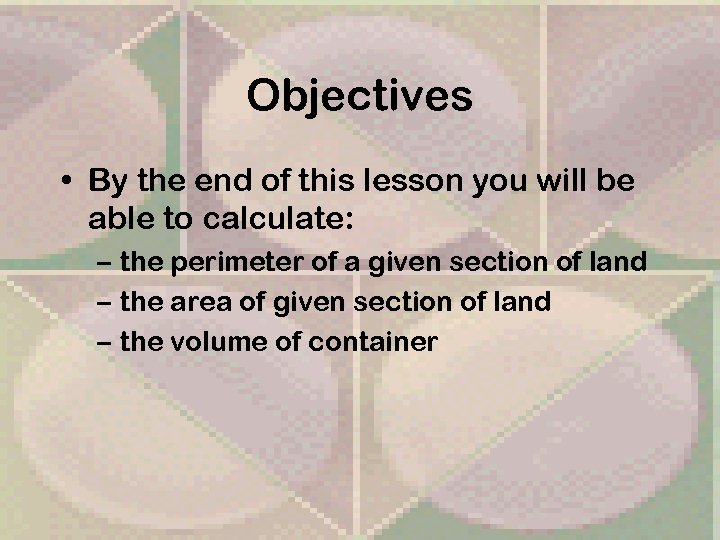 Objectives

• By the end of this lesson you will be able to calculate:
– the perimeter of a given section of land
– the area of given section of land
– the volume of container